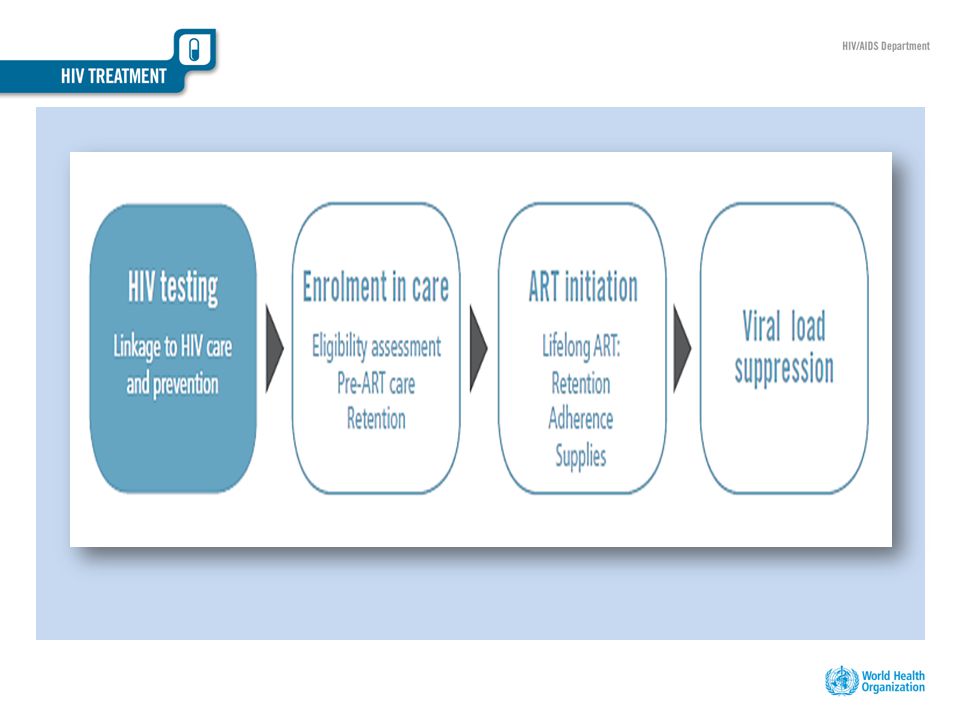 HIV TREATMENT

HIV/AIDS Department

HIV testing
Linkage to HIV care and prevention

Enrolment in care
Eligibility assessment
Pre-ART care
Retention

ART initiation
Lifelong ART:
Retention
Adherence
Supplies

Viral load suppression

World Health Organization